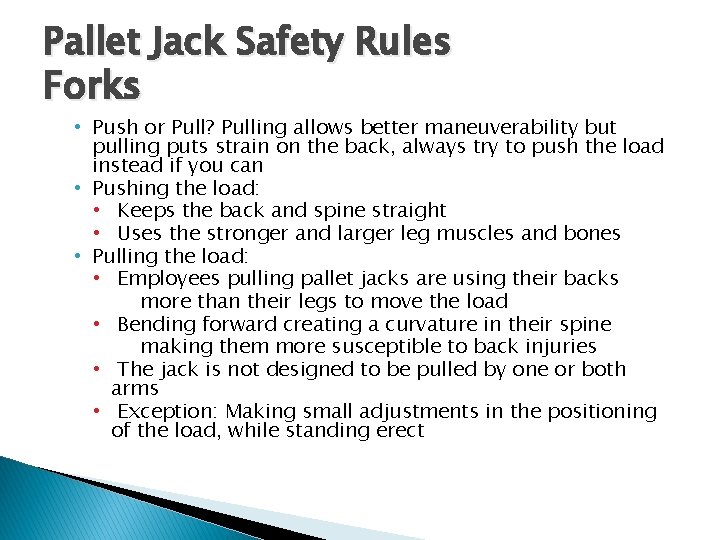 Pallet Jack Safety Rules
Forks

• Push or Pull? Pulling allows better maneuverability but pulling puts strain on the back, always try to push the load instead if you can
• Pushing the load:
  • Keeps the back and spine straight
  • Uses the stronger and larger leg muscles and bones
• Pulling the load:
  • Employees pulling pallet jacks are using their backs more than their legs to move the load
  • Bending forward creating a curvature in their spine making them more susceptible to back injuries
  • The jack is not designed to be pulled by one or both arms
  • Exception: Making small adjustments in the positioning of the load, while standing erect